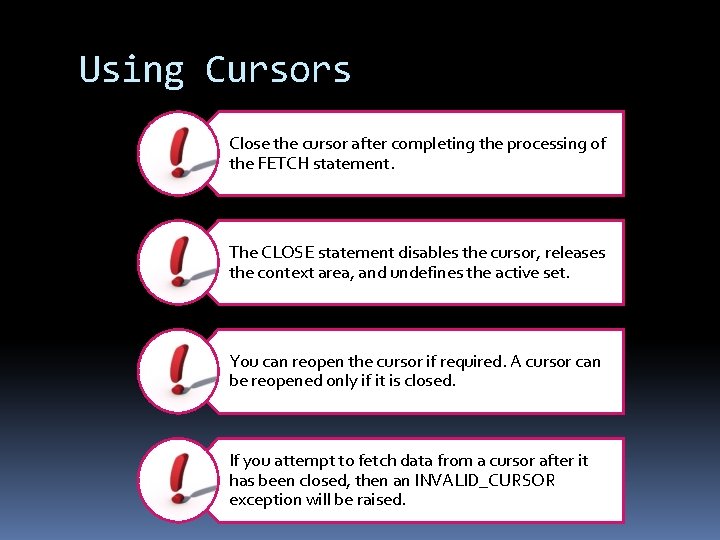 Using Cursors

Close the cursor after completing the processing of the FETCH statement.

The CLOSE statement disables the cursor, releases the context area, and undefines the active set.

You can reopen the cursor if required. A cursor can be reopened only if it is closed.

If you attempt to fetch data from a cursor after it has been closed, then an INVALID_CURSOR exception will be raised.